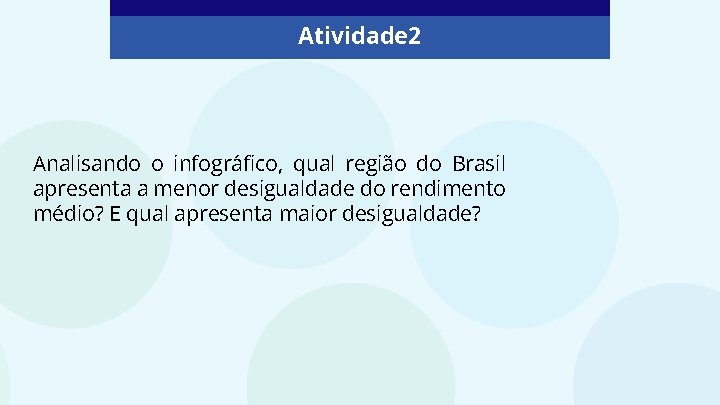 Atividade2

Analisando o infográfico, qual região do Brasil apresenta a menor desigualdade do rendimento médio? E qual apresenta maior desigualdade?